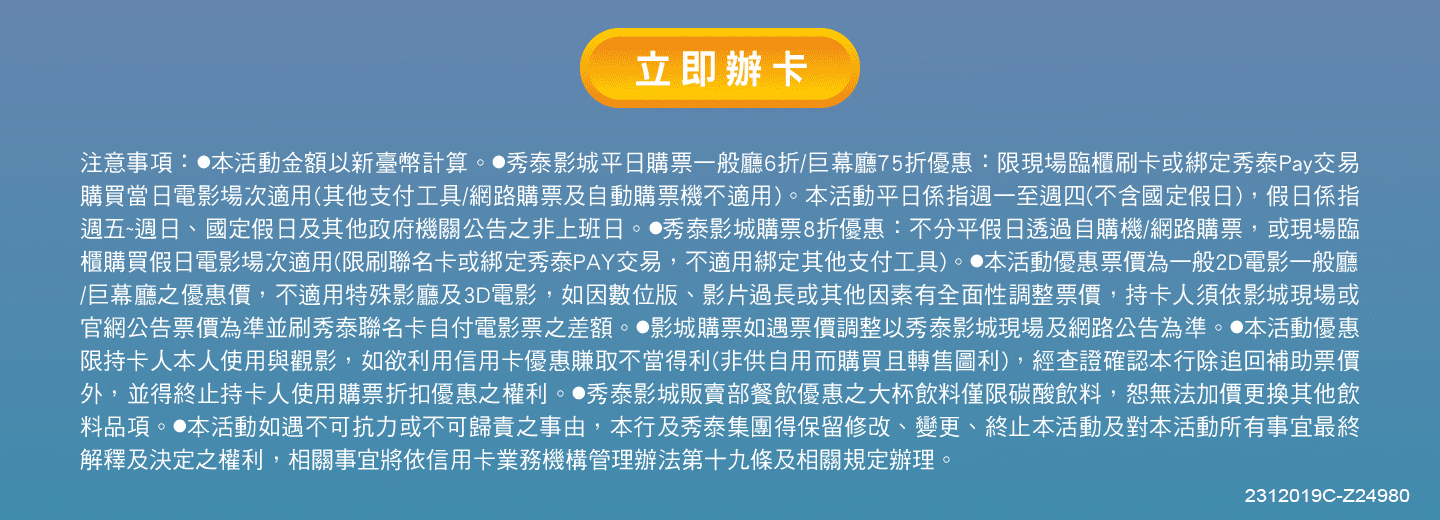 立即辦卡

注意事項：●本活動金額以新臺幣計算。●秀泰影城平日購票一般廳6折/巨幕廳75折優惠：限現場臨櫃刷卡或綁定秀泰Pay交易購買當日電影場次適用(其他支付工具/網路購票及自動購票機不適用)。本活動平日係指週一至週四(不含國定假日)，假日係指週五~週日、國定假日及其他政府機關公告之非上班日。●秀泰影城購票8折優惠：不分平假日透過自購機/網路購票，或現場臨櫃購買假日電影場次適用(限刷聯名卡或綁定秀泰PAY交易，不適用綁定其他支付工具)。●本活動優惠票價為一般2D電影一般廳/巨幕廳之優惠價，不適用特殊影廳及3D電影，如因數位版、影片過長或其他因素有全面性調整票價，持卡人須依影城現場或官網公告票價為準並刷秀泰聯名卡自付電影票之差額。●影城購票如遇票價調整以秀泰影城現場及網路公告為準。●本活動優惠限持卡人本人使用與觀影，如欲利用信用卡優惠賺取不當得利(非供自用而購買且轉售圖利)，經查證確認本行除追回補助票價外，並得終止持卡人使用購票折扣優惠之權利。●秀泰影城販賣部餐飲優惠之大杯飲料僅限碳酸飲料，恕無法加價更換其他飲料品項。●本活動如遇不可抗力或不可歸責之事由，本行及秀泰集團得保留修改、變更、終止本活動及對本活動所有事宜最終解釋及決定之權利，相關事宜將依信用卡業務機構管理辦法第十九條及相關規定辦理。

2312019C-Z24980